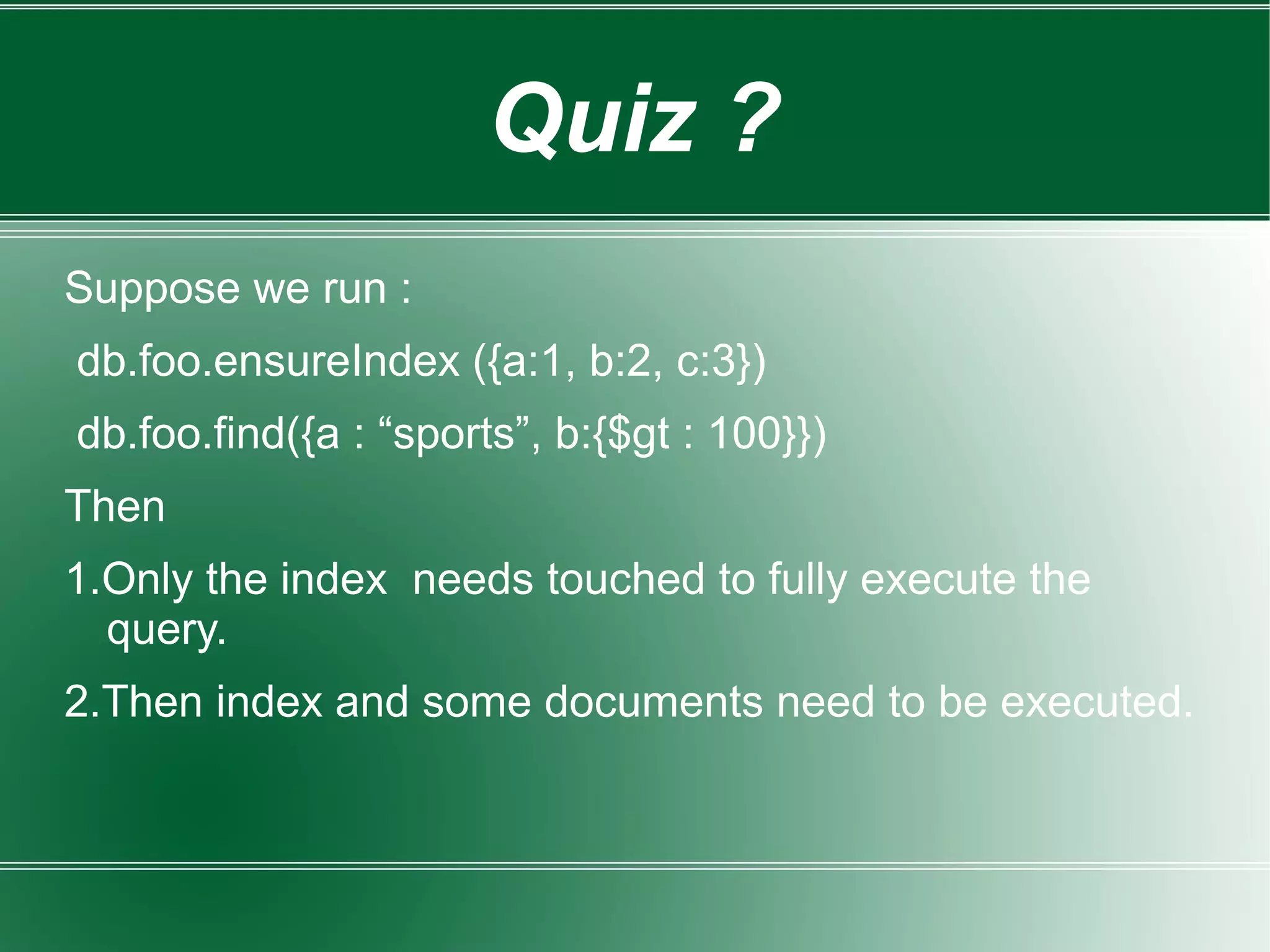 Quiz ?

Suppose we run :

db.foo.ensureIndex ({a:1, b:2, c:3})

db.foo.find({a : “sports”, b:{$gt : 100}})

Then

1.Only the index needs touched to fully execute the query.

2.Then index and some documents need to be executed.